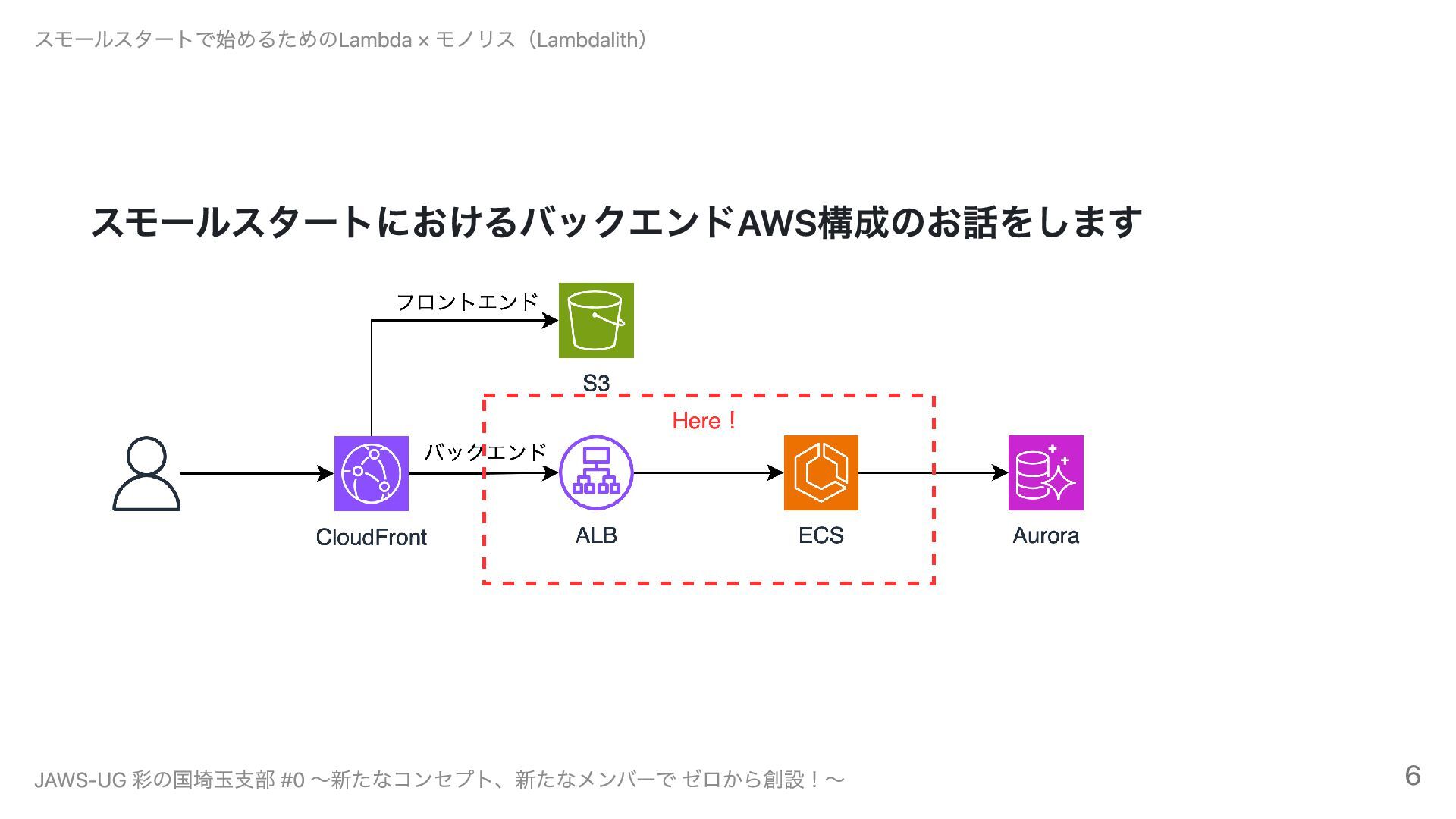 スモールスタートで始めるためのLambda × モノリス（Lambdalith）

スモールスタートにおけるバックエンドAWS構成のお話をします

フロントエンド

S3

Here！

バックエンド

CloudFront

ALB

ECS

Aurora

JAWS-UG 彩の国埼玉支部 #0 〜新たなコンセプト、新たなメンバーで ゼロから創設！〜

6